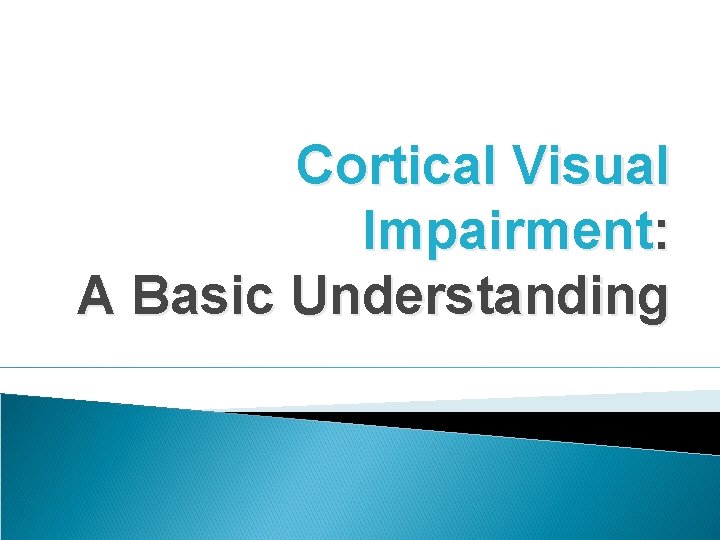 Cortical Visual Impairment:
A Basic Understanding